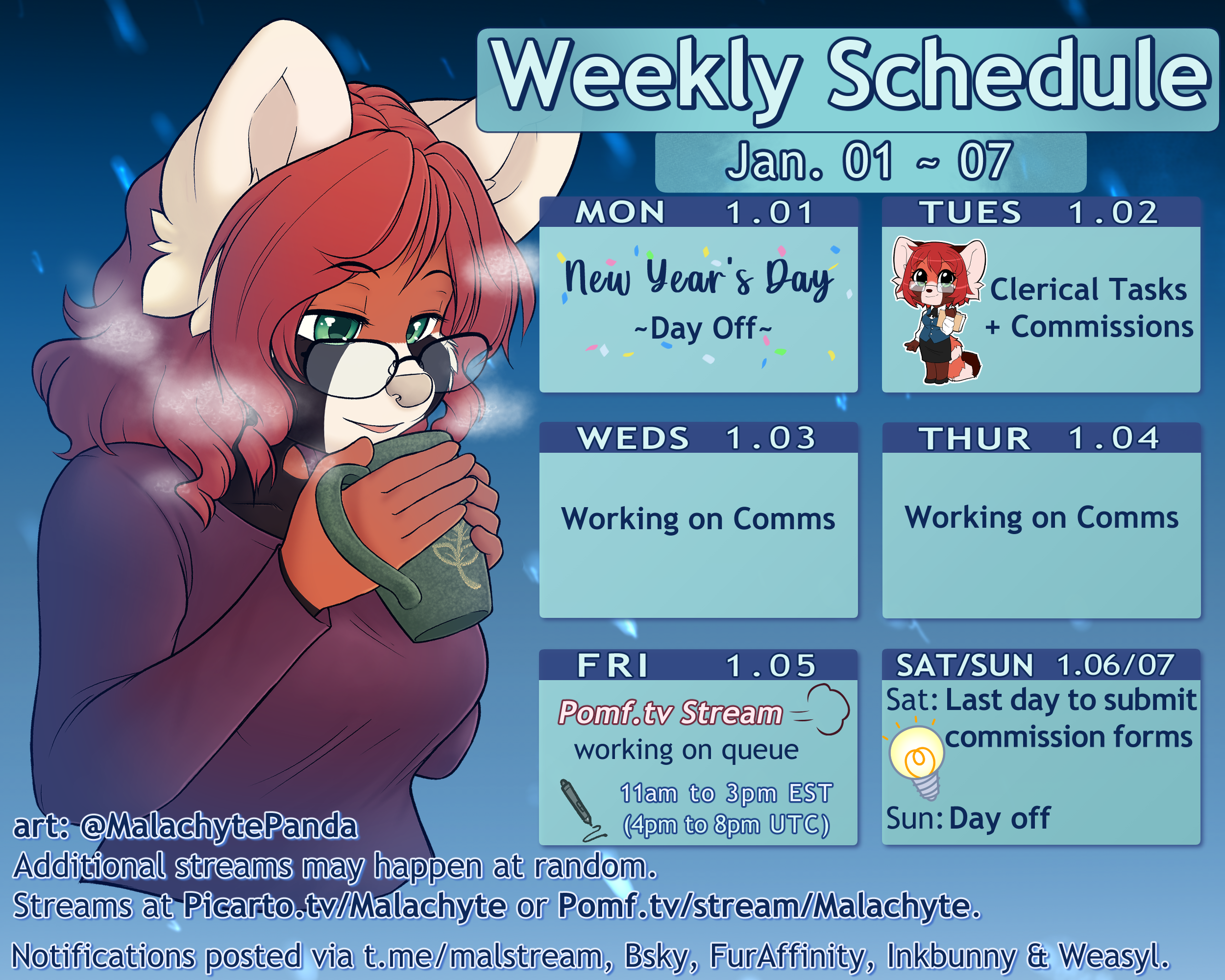 Weekly Schedule

Jan. 01 ~ 07

MON 1.01

New Year's Day
~Day Off~

TUES 1.02

Clerical Tasks
+ Commissions

WEDS 1.03

Working on Comms

THUR 1.04

Working on Comms

FRI 1.05

Pomf.tv Stream
working on queue

11am to 3pm EST
(4pm to 8pm UTC)

SAT/SUN 1.06/07

Sat: Last day to submit commission forms

Sun: Day off

art: @MalachytePanda
Additional streams may happen at random.
Streams at Picarto.tv/Malachyte or Pomf.tv/stream/Malachyte.

Notifications posted via t.me/malstream, Bsky, FurAffinity, Inkbunny & Weasyl.